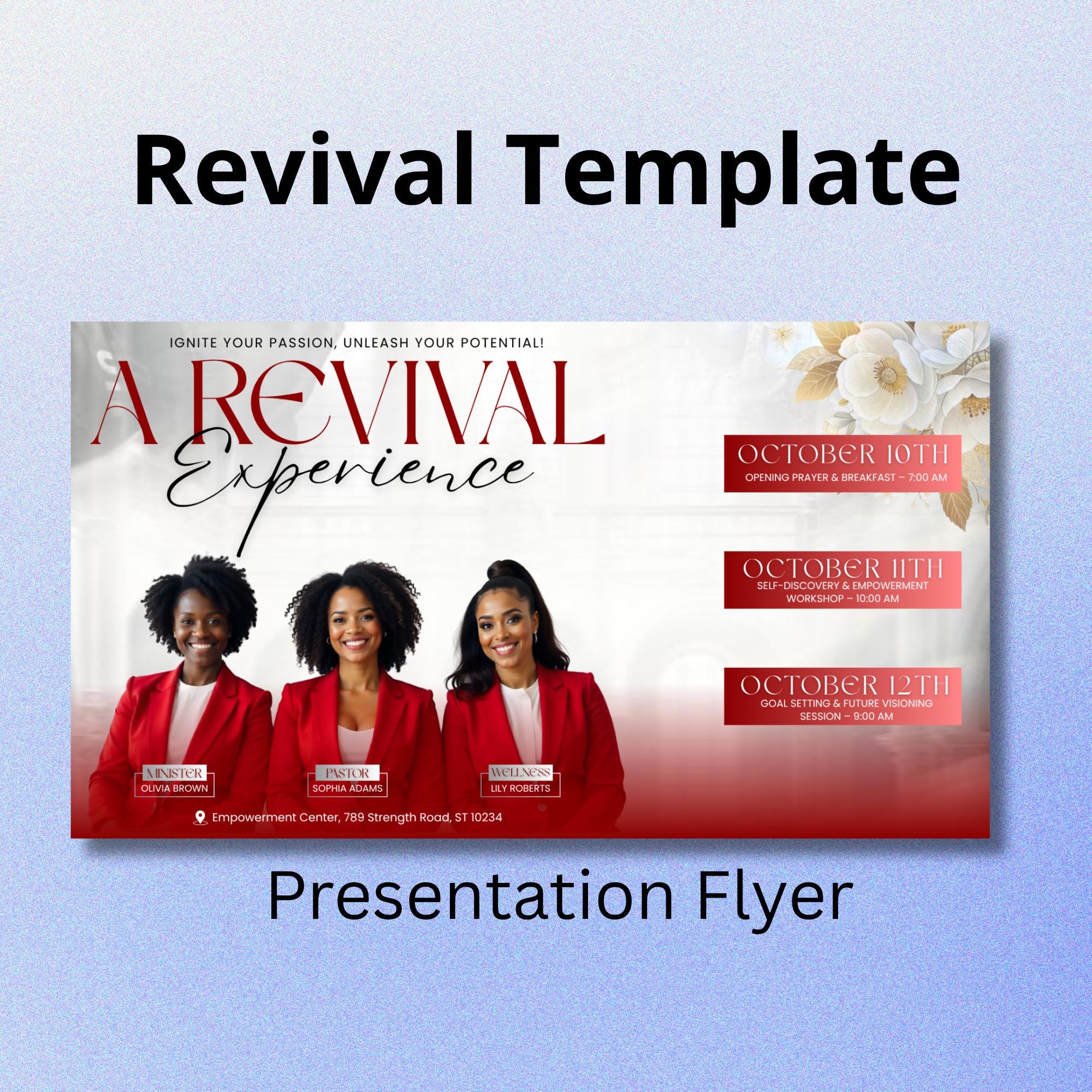 Revival Template

IGNITE YOUR PASSION, UNLEASH YOUR POTENTIAL!

A REVIVAL Experience

OCTOBER 10TH
OPENING PRAYER & BREAKFAST – 7:00 AM

OCTOBER 11TH
SELF-DISCOVERY & EMPOWERMENT WORKSHOP – 10:00 AM

OCTOBER 12TH
GOAL SETTING & FUTURE VISIONING SESSION – 9:00 AM

MINISTER
OLIVIA BROWN

PASTOR
SOPHIA ADAMS

WELLNESS
LILY ROBERTS

Empowerment Center, 789 Strength Road, ST 10234

Presentation Flyer